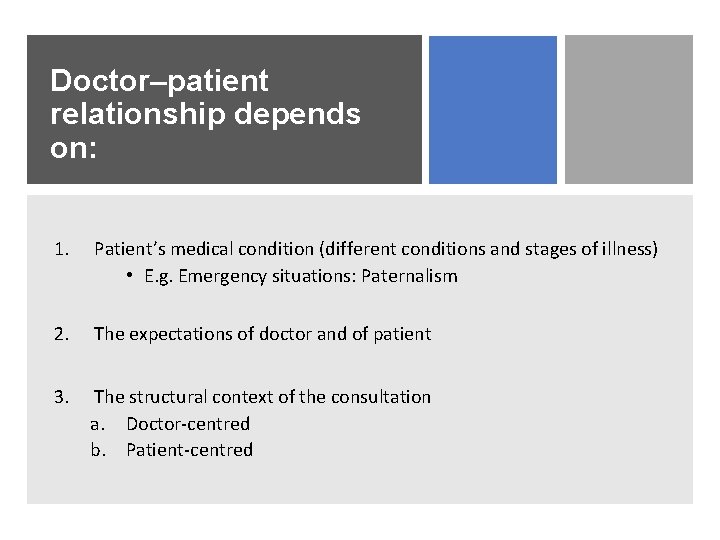 Doctor–patient relationship depends on:

1. Patient's medical condition (different conditions and stages of illness)
• E.g. Emergency situations: Paternalism

2. The expectations of doctor and of patient

3. The structural context of the consultation
a. Doctor-centred
b. Patient-centred